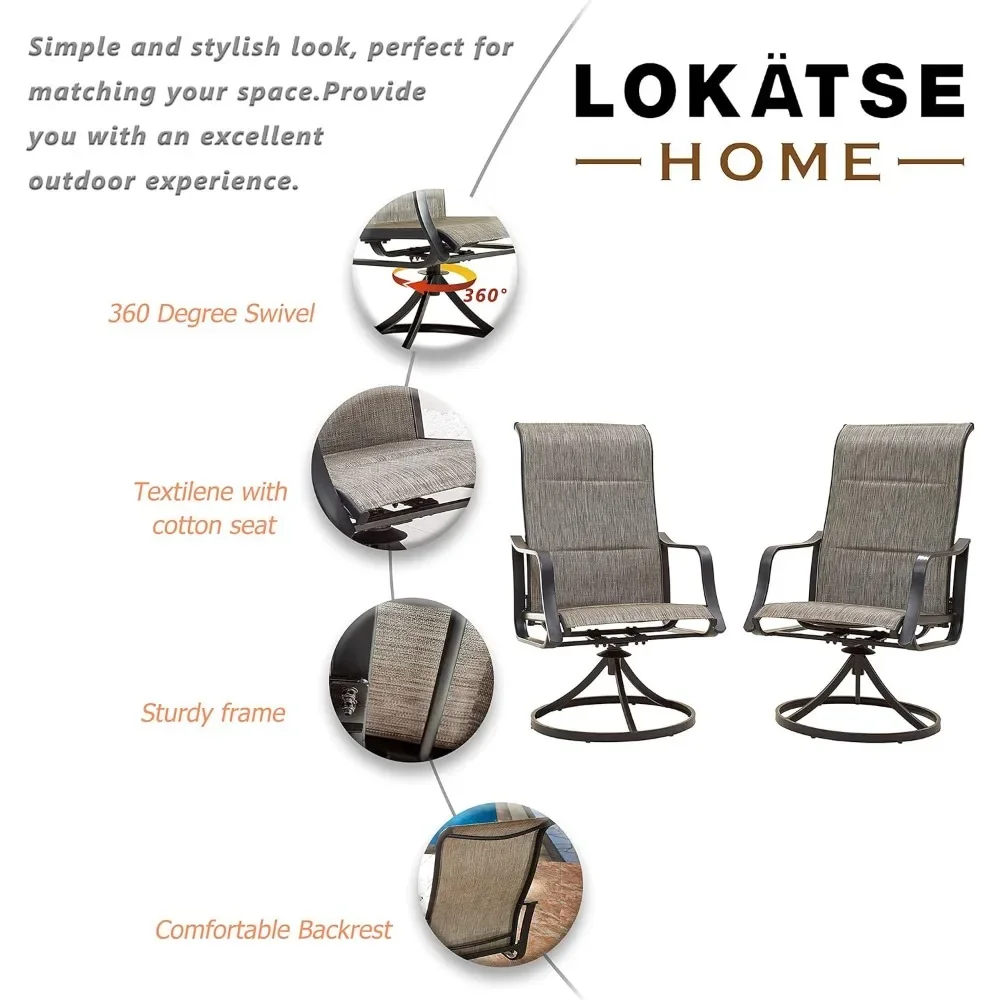 Simple and stylish look, perfect for matching your space.Provide you with an excellent outdoor experience.

LOKÄTSE
HOME

360°

360 Degree Swivel

Textilene with cotton seat

Sturdy frame

Comfortable Backrest